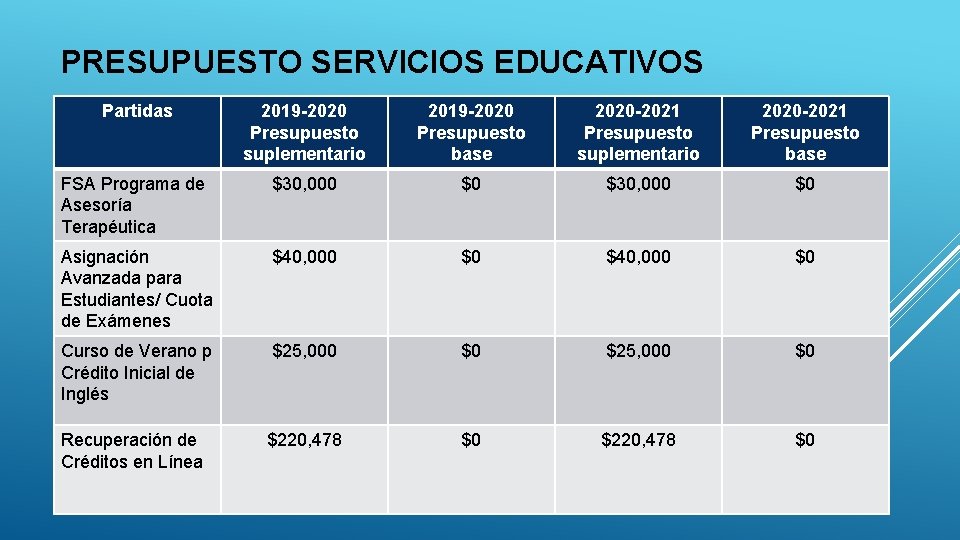 PRESUPUESTO SERVICIOS EDUCATIVOS

| Partidas | 2019-2020 Presupuesto suplementario | 2019-2020 Presupuesto base | 2020-2021 Presupuesto suplementario | 2020-2021 Presupuesto base |
|---|---|---|---|---|
| FSA Programa de Asesoría Terapéutica | \$30,000 | \$0 | \$30,000 | \$0 |
| Asignación Avanzada para Estudiantes/ Cuota de Exámenes | \$40,000 | \$0 | \$40,000 | \$0 |
| Curso de Verano p Crédito Inicial de Inglés | \$25,000 | \$0 | \$25,000 | \$0 |
| Recuperación de Créditos en Línea | \$220,478 | \$0 | \$220,478 | \$0 |